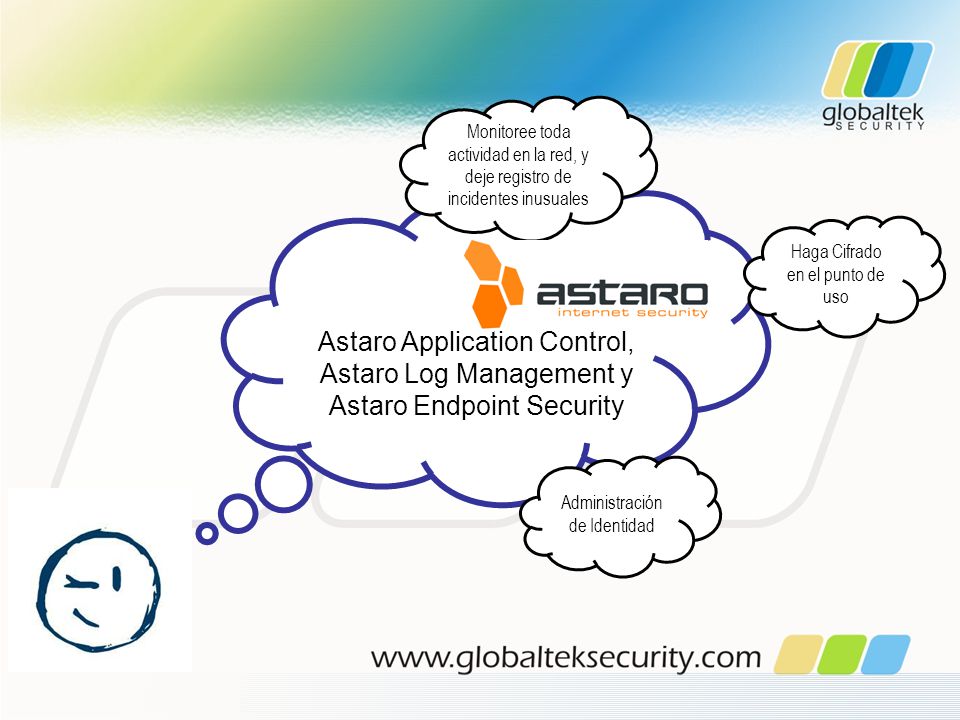 globaltek
SECURITY

Monitoree toda actividad en la red, y deje registro de incidentes inusuales

Haga Cifrado en el punto de uso

astaro
internet security

Astaro Application Control, Astaro Log Management y Astaro Endpoint Security

Administración de Identidad

www.globalteksecurity.com